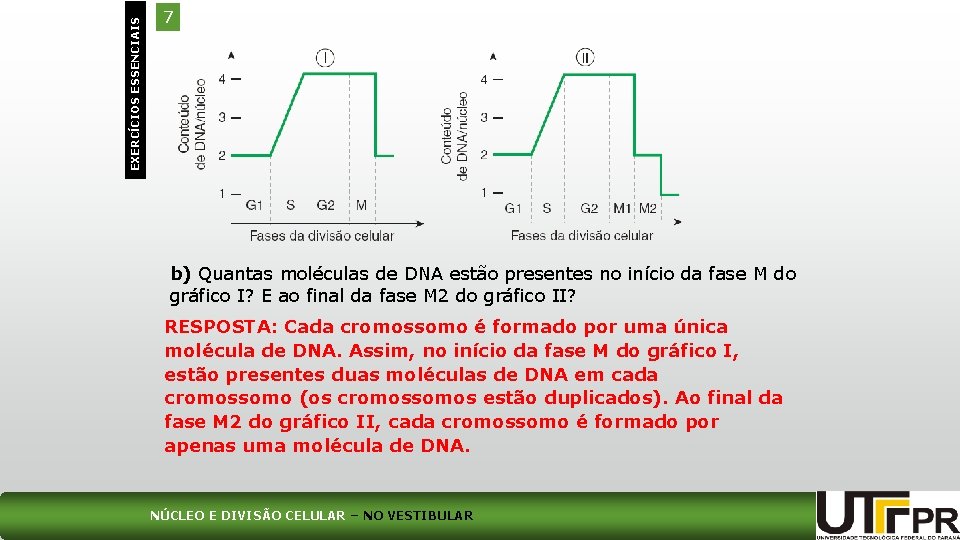 EXERCÍCIOS ESSENCIAIS

7

I

Conteúdo de DNA/núcleo

4
3
2
1

G1 S G2 M

Fases da divisão celular

II

Conteúdo de DNA/núcleo

4
3
2
1

G1 S G2 M1 M2

Fases da divisão celular

**b)** Quantas moléculas de DNA estão presentes no início da fase M do gráfico I? E ao final da fase M2 do gráfico II?

RESPOSTA: Cada cromossomo é formado por uma única molécula de DNA. Assim, no início da fase M do gráfico I, estão presentes duas moléculas de DNA em cada cromossomo (os cromossomos estão duplicados). Ao final da fase M2 do gráfico II, cada cromossomo é formado por apenas uma molécula de DNA.

NÚCLEO E DIVISÃO CELULAR – NO VESTIBULAR

UTFPR
UNIVERSIDADE TECNOLÓGICA FEDERAL DO PARANÁ